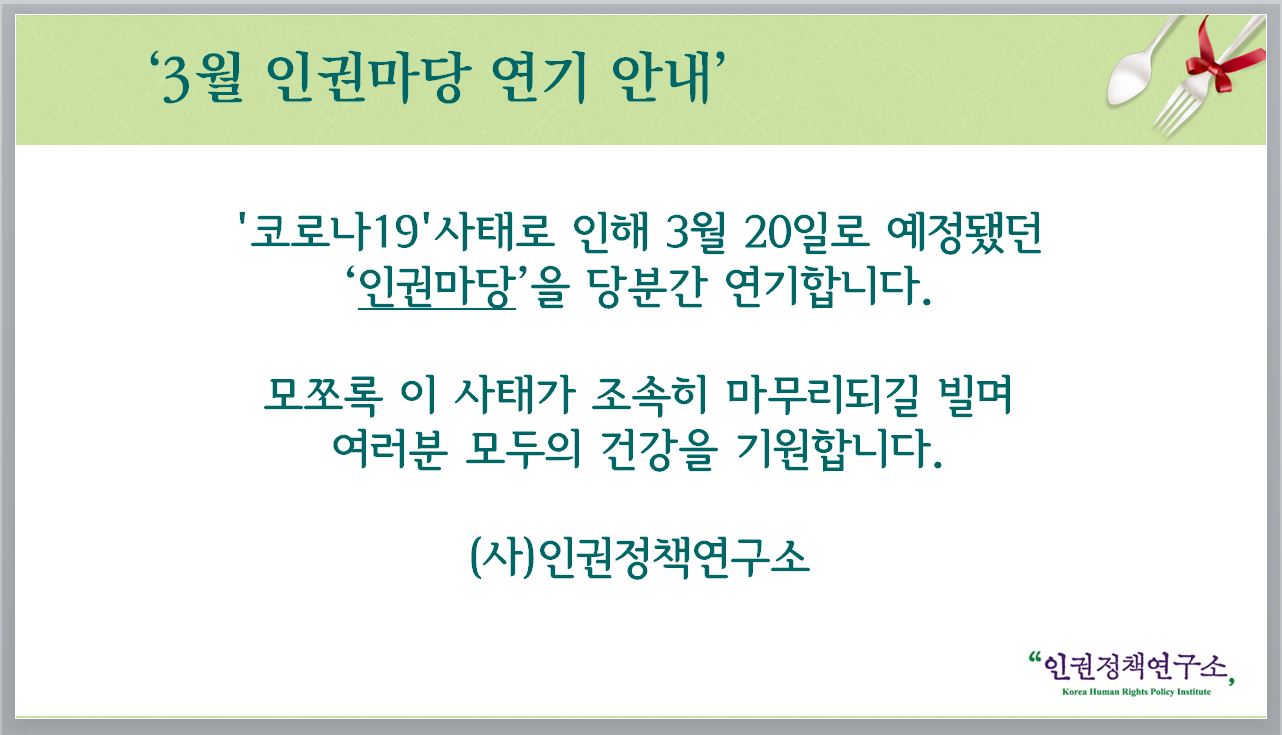 ‘3월 인권마당 연기 안내’

'코로나19'사태로 인해 3월 20일로 예정됐던 ‘인권마당’을 당분간 연기합니다.

모쪼록 이 사태가 조속히 마무리되길 빌며 여러분 모두의 건강을 기원합니다.

(사)인권정책연구소

“인권정책연구소,
Korea Human Rights Policy Institute